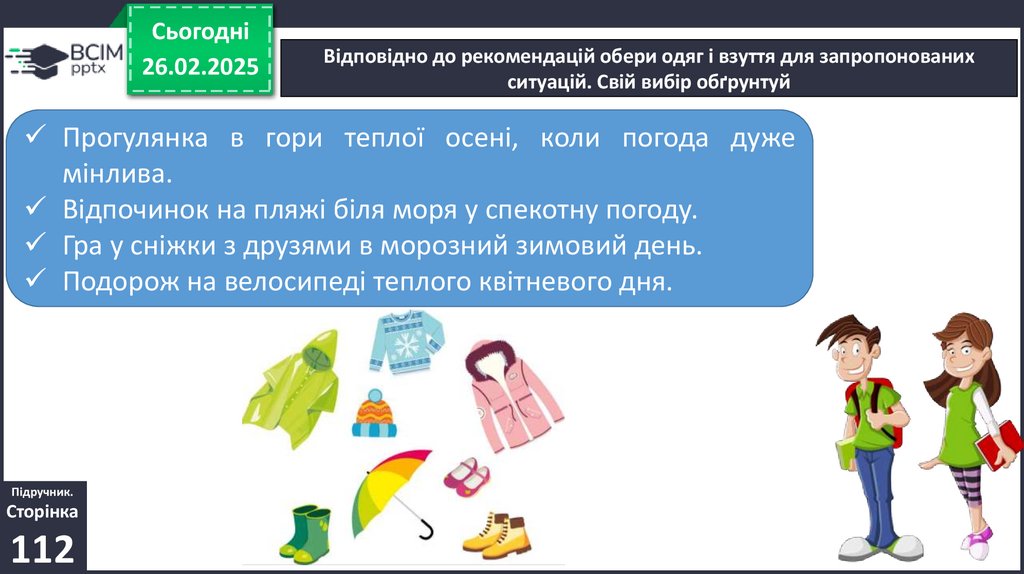 ВСІМ pptx

Сьогодні
26.02.2025

Відповідно до рекомендацій обери одяг і взуття для запропонованих ситуацій. Свій вибір обґрунтуй

✓ Прогулянка в гори теплої осені, коли погода дуже мінлива.
✓ Відпочинок на пляжі біля моря у спекотну погоду.
✓ Гра у сніжки з друзями в морозний зимовий день.
✓ Подорож на велосипеді теплого квітневого дня.

Підручник.
Сторінка
112